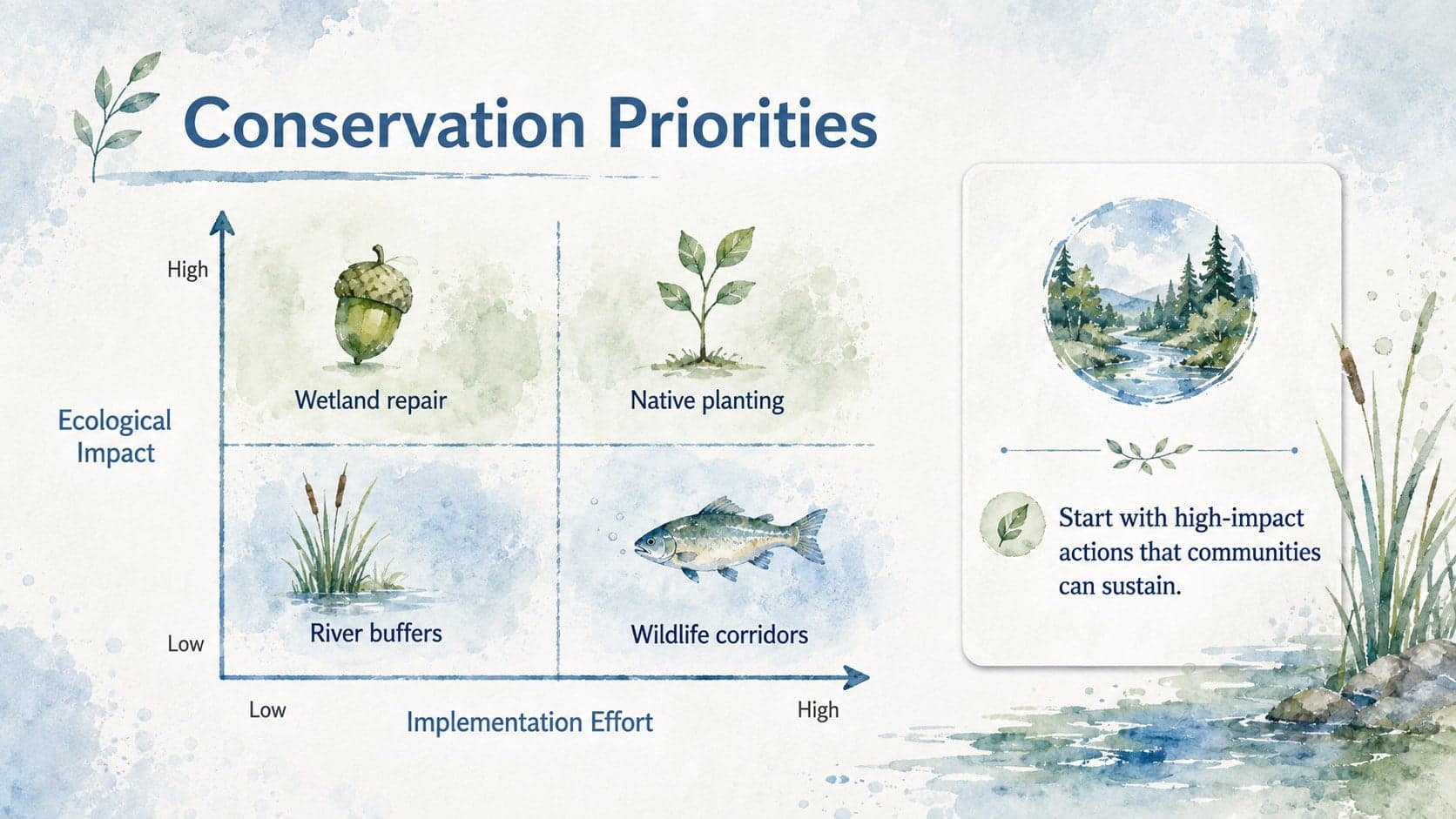 Conservation Priorities

High

Ecological Impact

Low

Wetland repair

Native planting

River buffers

Wildlife corridors

Low

Implementation Effort

High

Start with high-impact actions that communities can sustain.